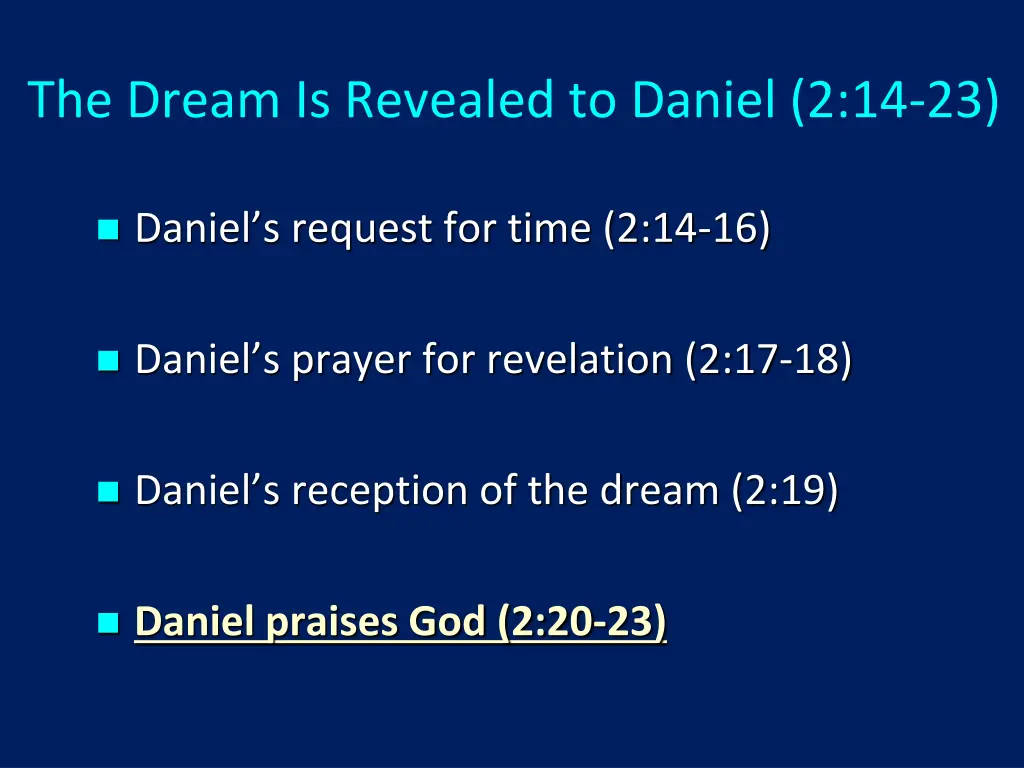 The Dream Is Revealed to Daniel (2:14-23)

Daniel’s request for time (2:14-16)

Daniel’s prayer for revelation (2:17-18)

Daniel’s reception of the dream (2:19)

Daniel praises God (2:20-23)